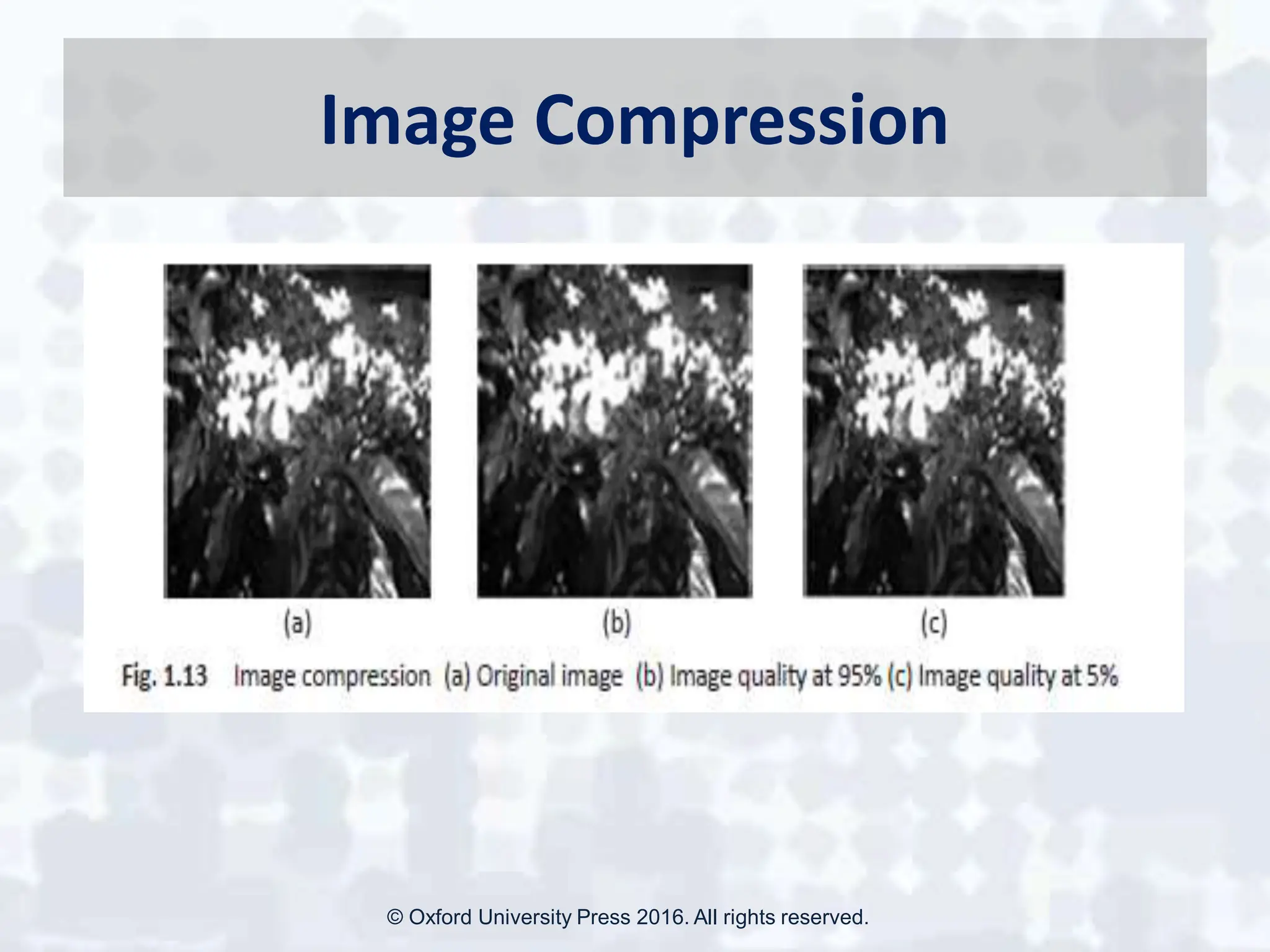 Image Compression

(a)

(b)

(c)

Fig. 1.13 Image compression (a) Original image (b) Image quality at 95% (c) Image quality at 5%

© Oxford University Press 2016. All rights reserved.